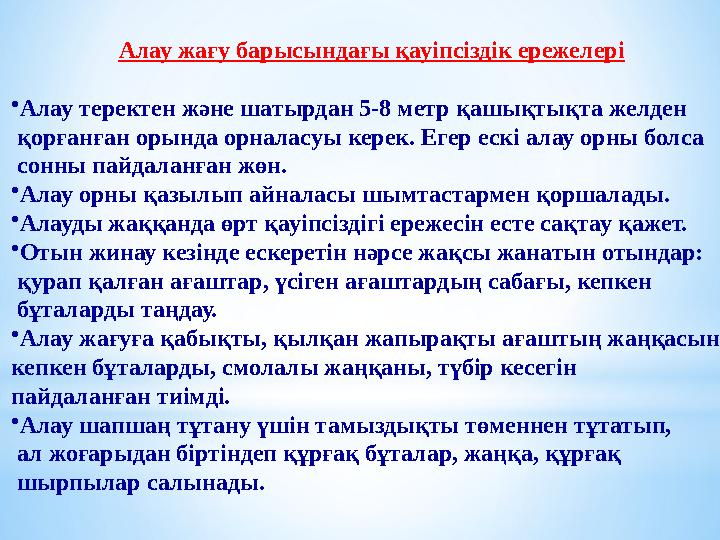 Алау жағу барысындағы қауіпсіздік ережелері

•Алау теректен және шатырдан 5-8 метр қашықтықта желден қорғанған орында орналасуы керек. Егер ескі алау орны болса сонны пайдаланған жөн.

•Алау орны қазылып айналасы шымтастармен қоршалады.

•Алауды жаққанда өрт қауіпсіздігі ережесін есте сақтау қажет.

•Отын жинау кезінде ескеретін нәрсе жақсы жанатын отындар: қурап қалған ағаштар, үсіген ағаштардың сабағы, кепкен бұталарды таңдау.

•Алау жағуға қабықты, қылқан жапырақты ағаштың жаңқасын кепкен бұталарды, смолалы жаңқаны, түбір кесегін пайдаланған тиімді.

•Алау шапшаң тұтану үшін тамыздықты төменнен тұтатып, ал жоғарыдан біртіндеп құрғақ бұталар, жаңқа, құрғақ шырпылар салынады.